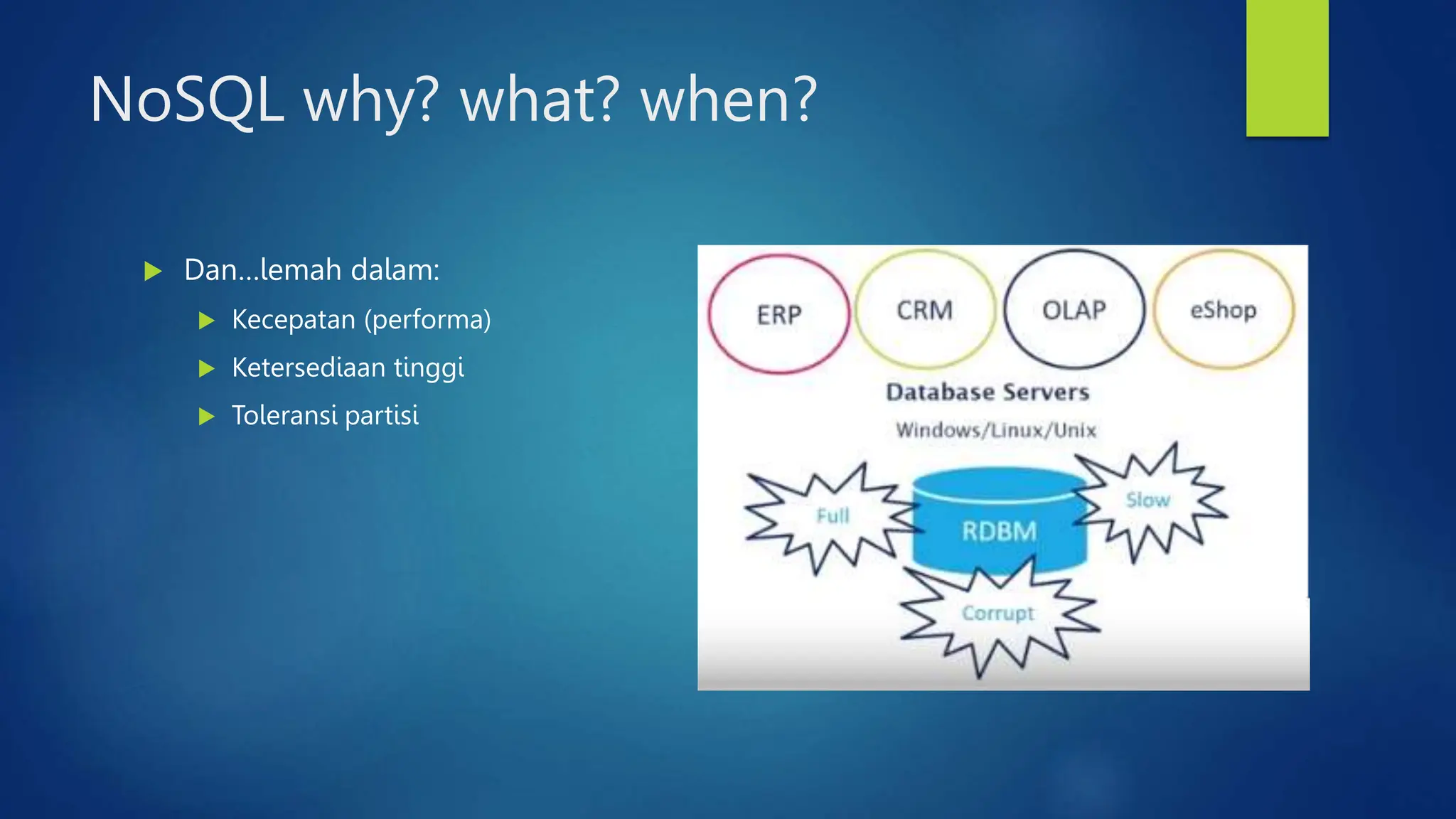 NoSQL why? what? when?

Dan...lemah dalam:

Kecepatan (performa)

Ketersediaan tinggi

Toleransi partisi

ERP

CRM

OLAP

eShop

Database Servers

Windows/Linux/Unix

Full

RDBM

Slow

Corrupt